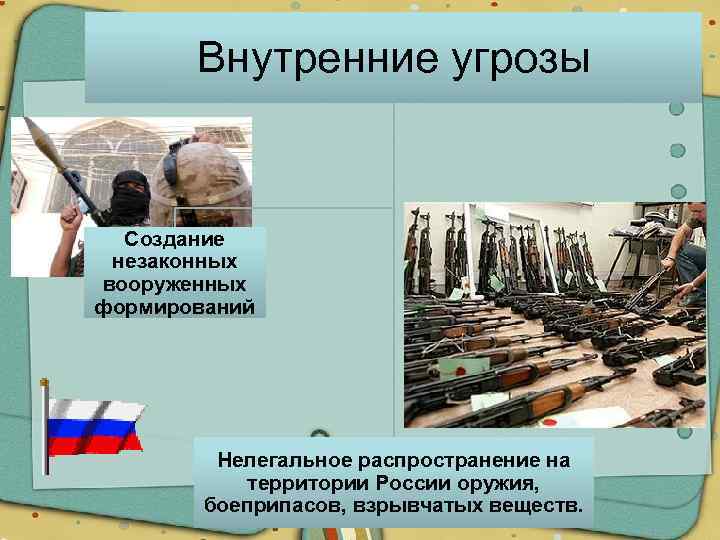 Внутренние угрозы

Создание незаконных вооруженных формирований

Нелегальное распространение на территории России оружия, боеприпасов, взрывчатых веществ.